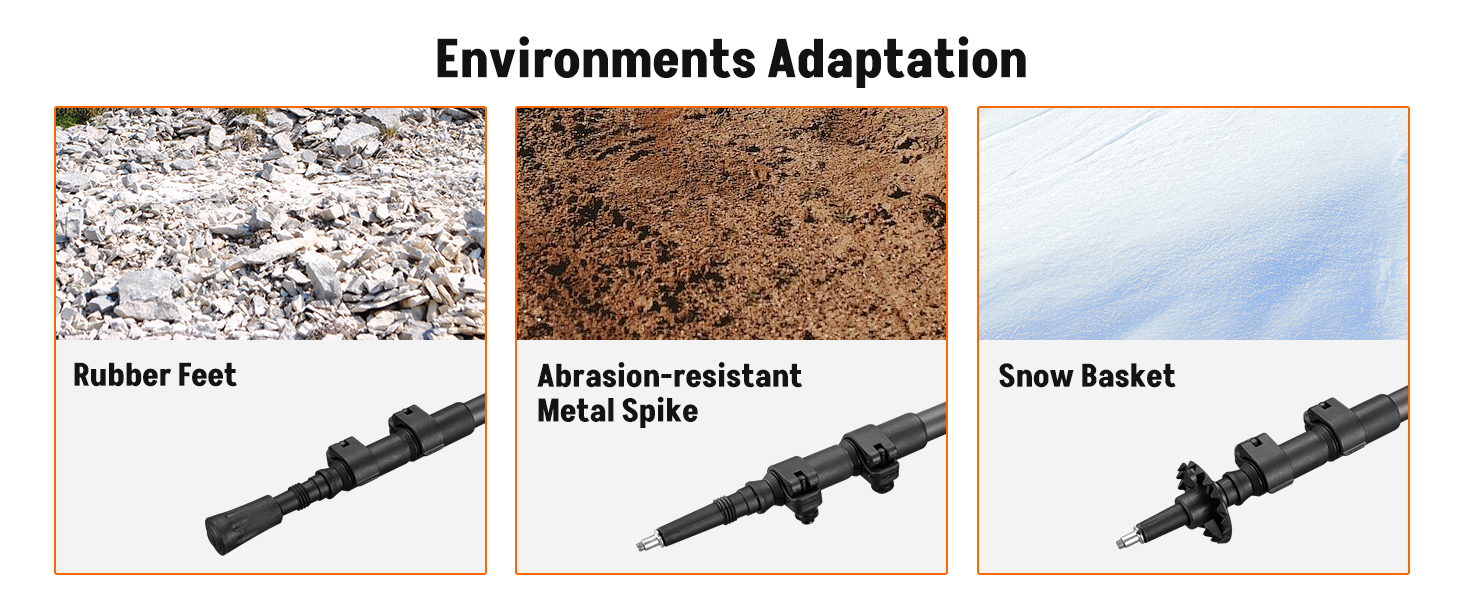 Environments Adaptation

Rubber Feet

Abrasion-resistant Metal Spike

Snow Basket